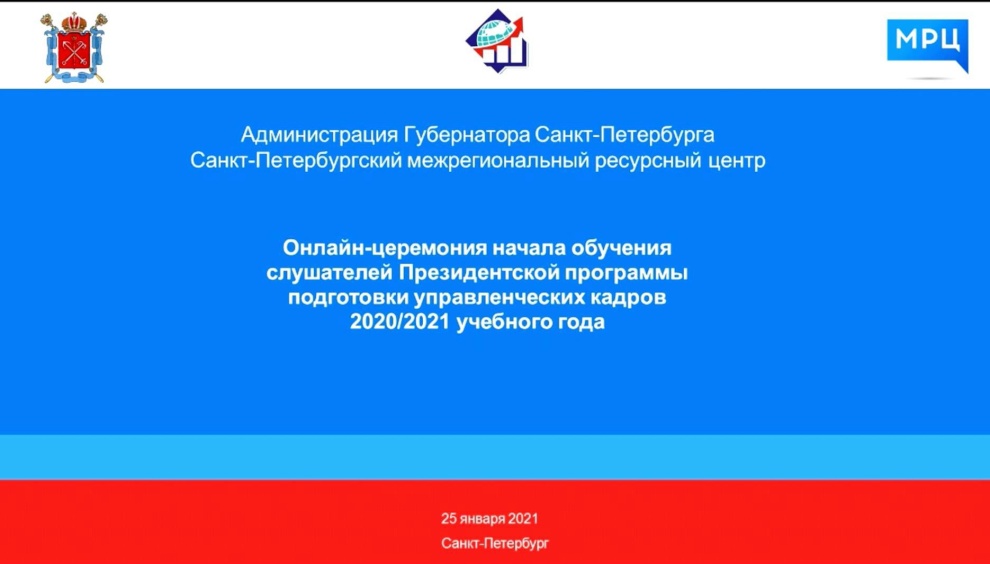 МРЦ

Администрация Губернатора Санкт-Петербурга
Санкт-Петербургский межрегиональный ресурсный центр

Онлайн-церемония начала обучения слушателей Президентской программы подготовки управленческих кадров 2020/2021 учебного года

25 января 2021
Санкт-Петербург